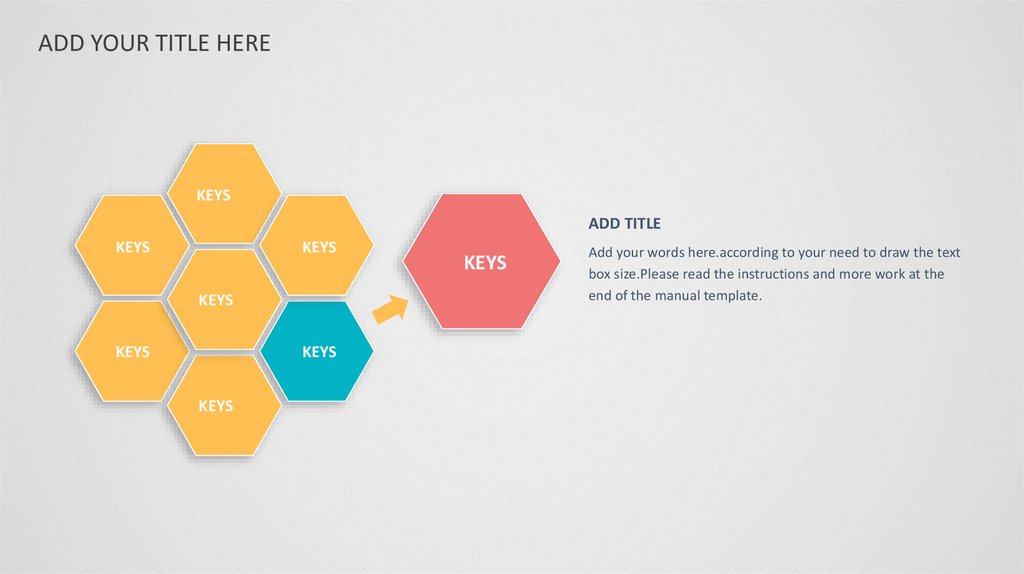 ADD YOUR TITLE HERE

KEYS

KEYS

KEYS

KEYS

KEYS

KEYS

KEYS

KEYS

ADD TITLE

Add your words here.according to your need to draw the text box size.Please read the instructions and more work at the end of the manual template.